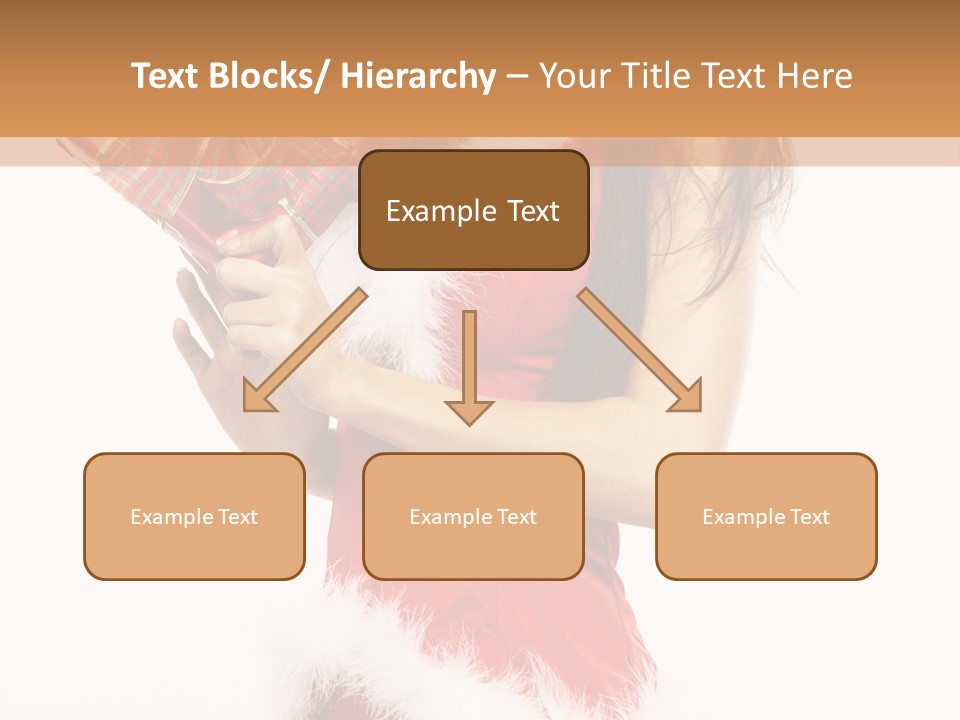 Text Blocks/ Hierarchy – Your Title Text Here

Example Text

Example Text

Example Text

Example Text